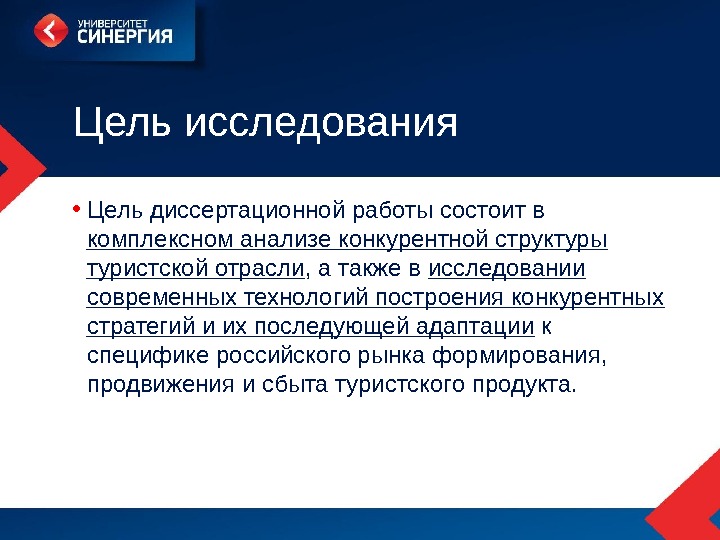 УНИВЕРСИТЕТ
СИНЕРГИЯ

Цель исследования

• Цель диссертационной работы состоит в комплексном анализе конкурентной структуры туристской отрасли, а также в исследовании современных технологий построения конкурентных стратегий и их последующей адаптации к специфике российского рынка формирования, продвижения и сбыта туристского продукта.